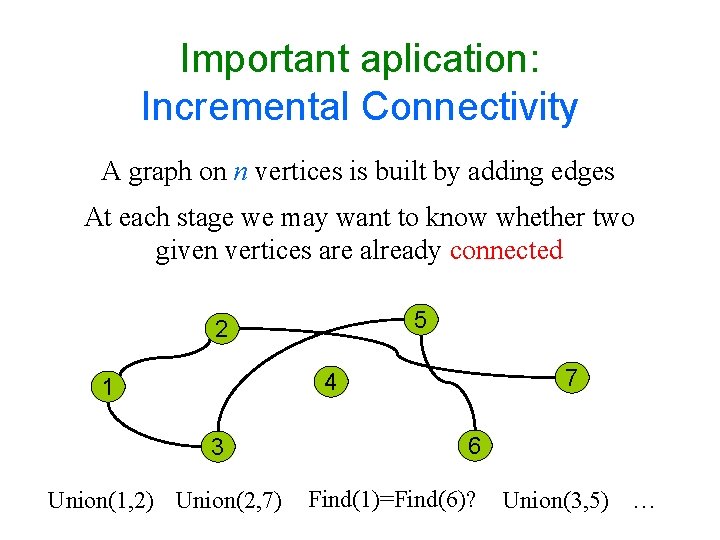 Important aplication:
Incremental Connectivity

A graph on $n$ vertices is built by adding edges

At each stage we may want to know whether two given vertices are already connected

2
5
1
4
7
3
6

Union(1,2) Union(2,7) Find(1)=Find(6)? Union(3,5) …